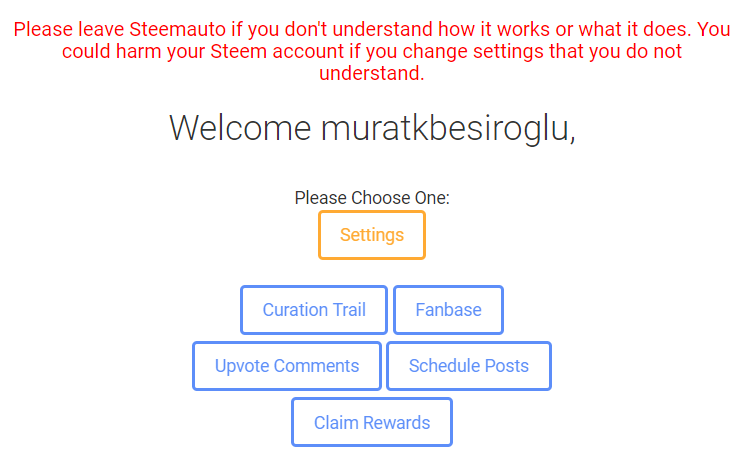 Please leave Steemauto if you don't understand how it works or what it does. You could harm your Steem account if you change settings that you do not understand.

Welcome muratkbesiroglu,

Please Choose One:

Settings

Curation Trail

Fanbase

Upvote Comments

Schedule Posts

Claim Rewards